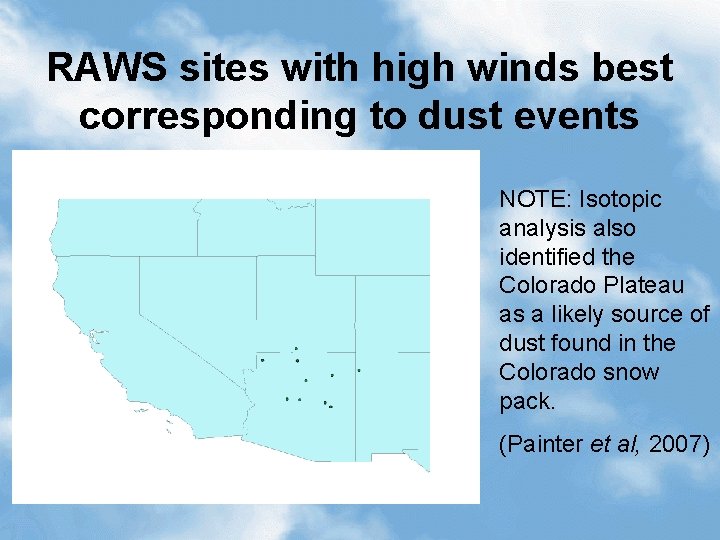 RAWS sites with high winds best corresponding to dust events

NOTE: Isotopic analysis also identified the Colorado Plateau as a likely source of dust found in the Colorado snow pack.

(Painter et al, 2007)